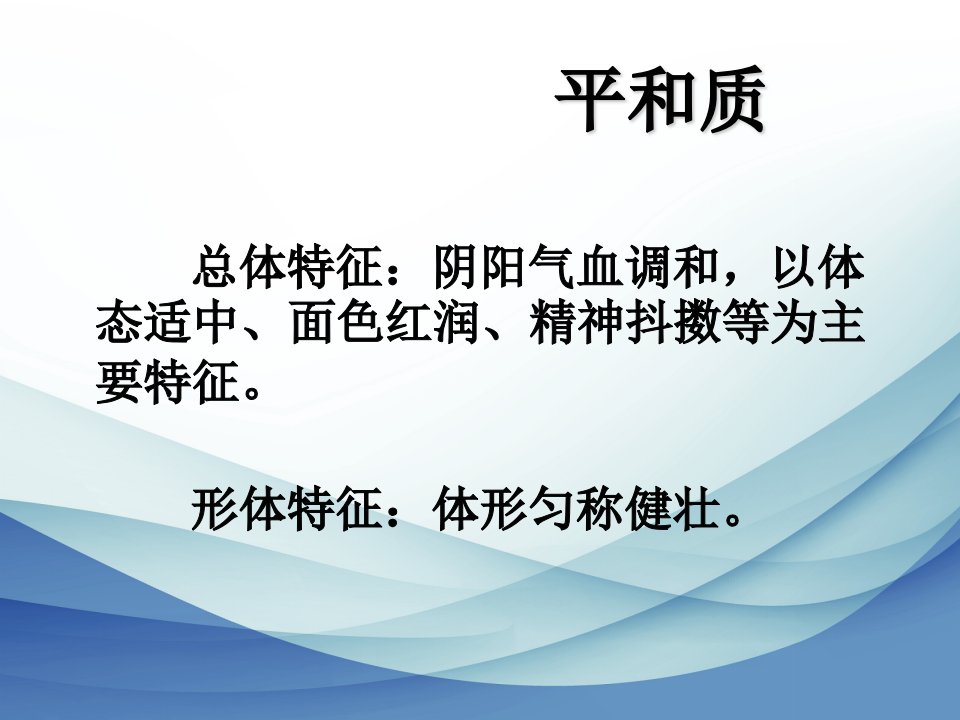 平和质

总体特征：阴阳气血调和，以体态适中、面色红润、精神抖擞等为主要特征。

形体特征：体形匀称健壮。